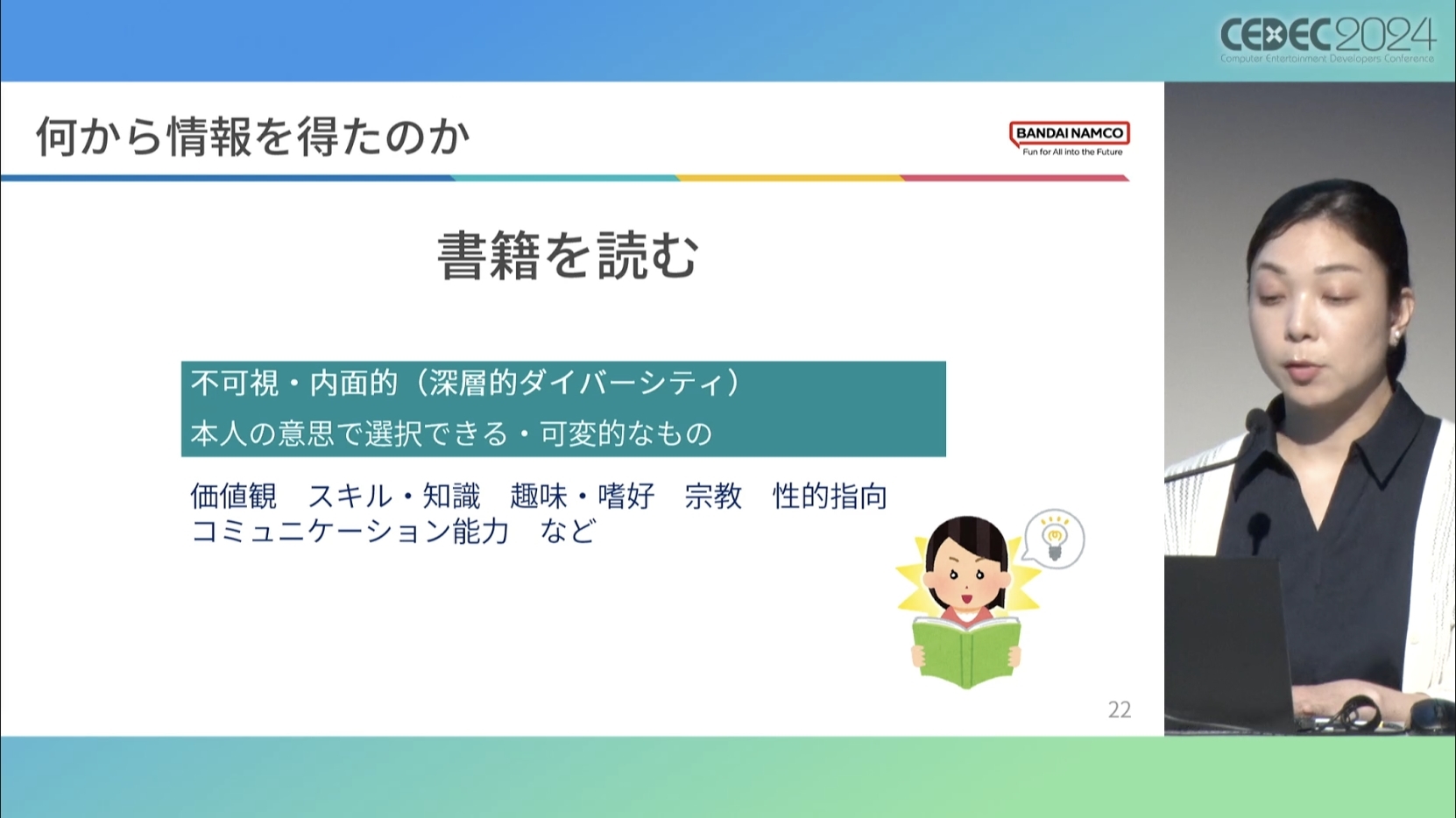 CEDEC2024
Computer Entertainment Developers Conference

何から情報を得たのか

BANDAI NAMCO
Fun for All into the Future

書籍を読む

不可視・内面的（深層的ダイバーシティ）
本人の意思で選択できる・可変的なもの

価値観　スキル・知識　趣味・嗜好　宗教　性的指向
コミュニケーション能力　など

22